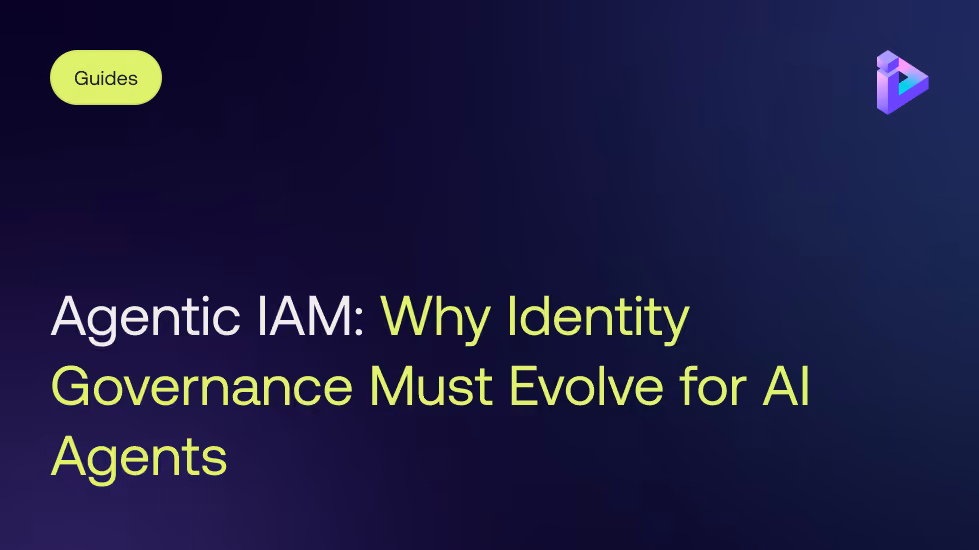 Guides

Agentic IAM: Why Identity Governance Must Evolve for AI Agents